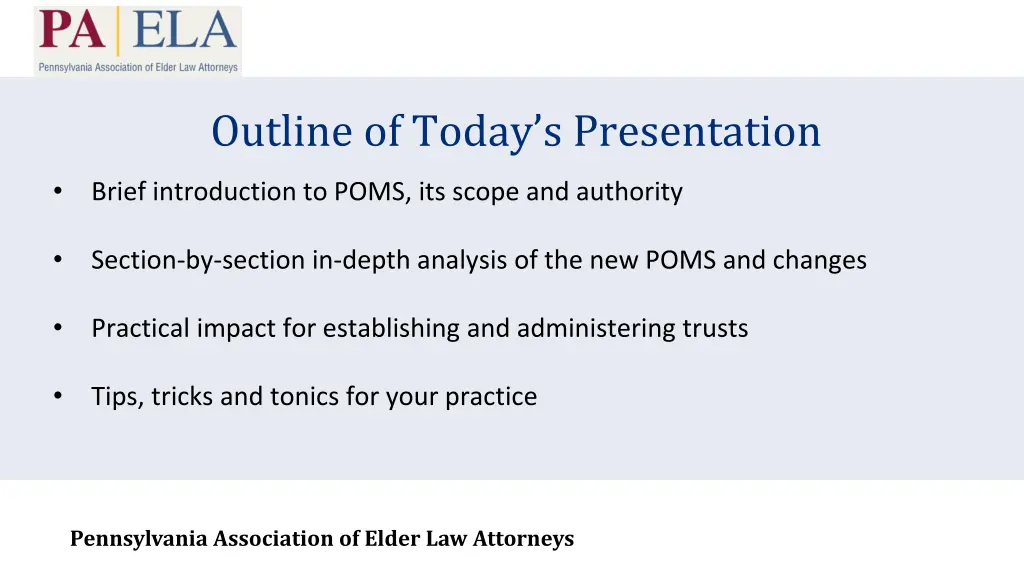 PA | ELA
Pennsylvania Association of Elder Law Attorneys

Outline of Today's Presentation

• Brief introduction to POMS, its scope and authority

• Section-by-section in-depth analysis of the new POMS and changes

• Practical impact for establishing and administering trusts

• Tips, tricks and tonics for your practice

Pennsylvania Association of Elder Law Attorneys